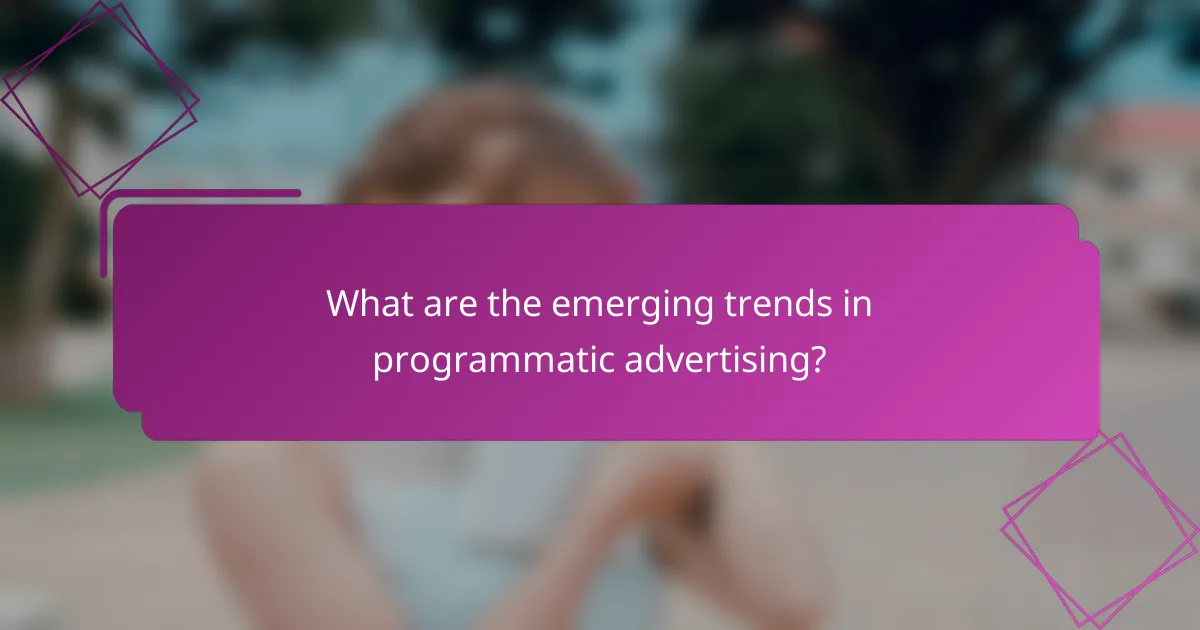 What are the emerging trends in programmatic advertising?